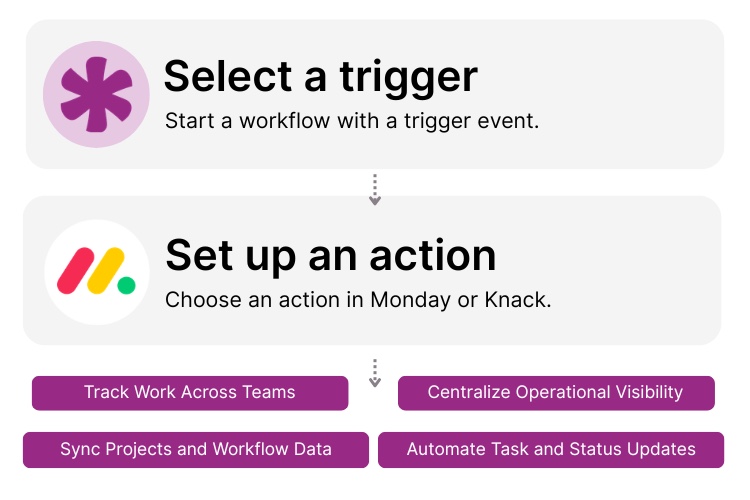 Select a trigger
Start a workflow with a trigger event.

Set up an action
Choose an action in Monday or Knack.

Track Work Across Teams

Centralize Operational Visibility

Sync Projects and Workflow Data

Automate Task and Status Updates